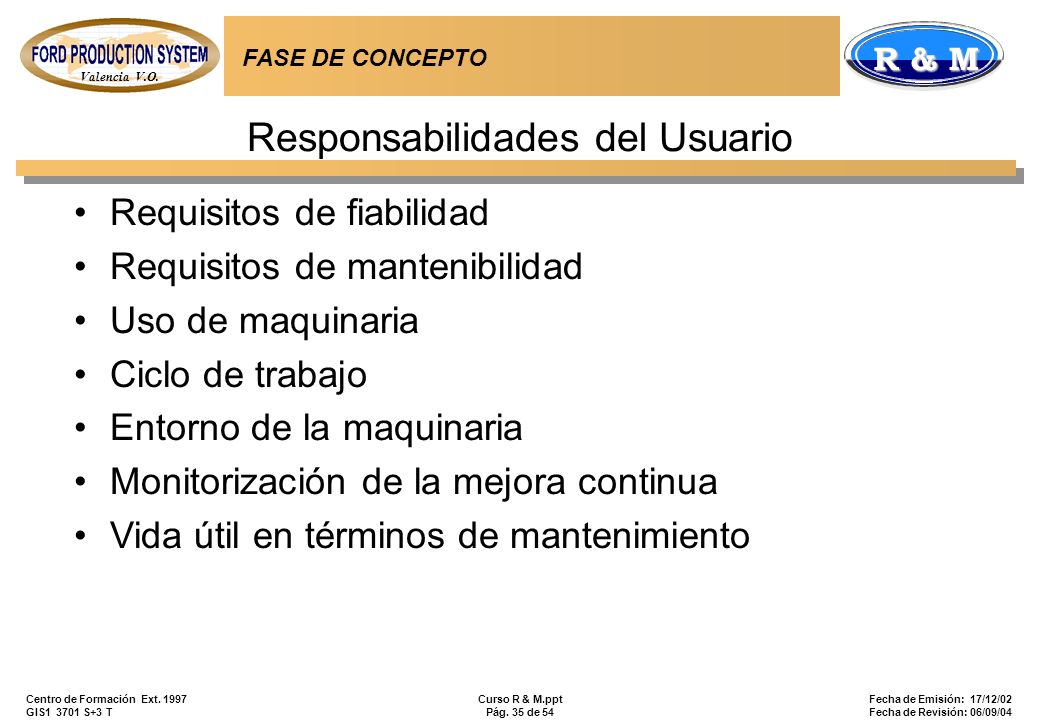 FORD PRODUCTION SYSTEM
Valencia V.O.

FASE DE CONCEPTO

R & M

Responsabilidades del Usuario

• Requisitos de fiabilidad
• Requisitos de mantenibilidad
• Uso de maquinaria
• Ciclo de trabajo
• Entorno de la maquinaria
• Monitorización de la mejora continua
• Vida útil en términos de mantenimiento

Centro de Formación Ext. 1997
GIS1 3701 S+3 T

Curso R & M.ppt
Pág. 35 de 54

Fecha de Emisión: 17/12/02
Fecha de Revisión: 06/09/04